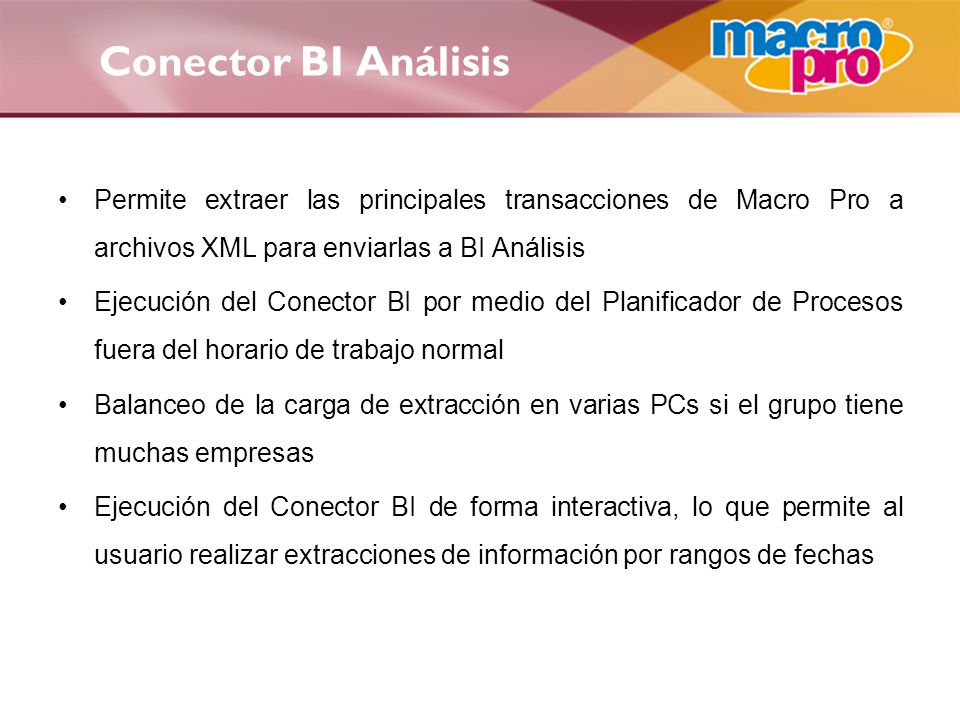 Conector BI Análisis

macro pro®

• Permite extraer las principales transacciones de Macro Pro a archivos XML para enviarlas a BI Análisis

• Ejecución del Conector BI por medio del Planificador de Procesos fuera del horario de trabajo normal

• Balanceo de la carga de extracción en varias PCs si el grupo tiene muchas empresas

• Ejecución del Conector BI de forma interactiva, lo que permite al usuario realizar extracciones de información por rangos de fechas